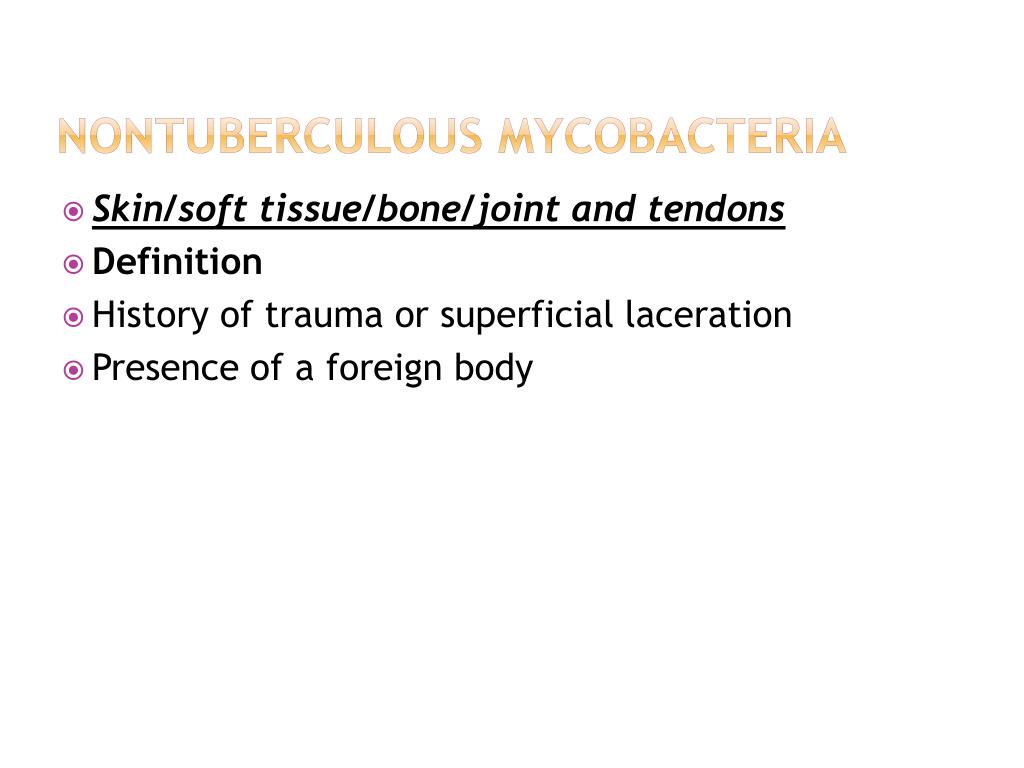 NONTUBERCULOUS MYCOBACTERIA

Skin/soft tissue/bone/joint and tendons

Definition

History of trauma or superficial laceration

Presence of a foreign body